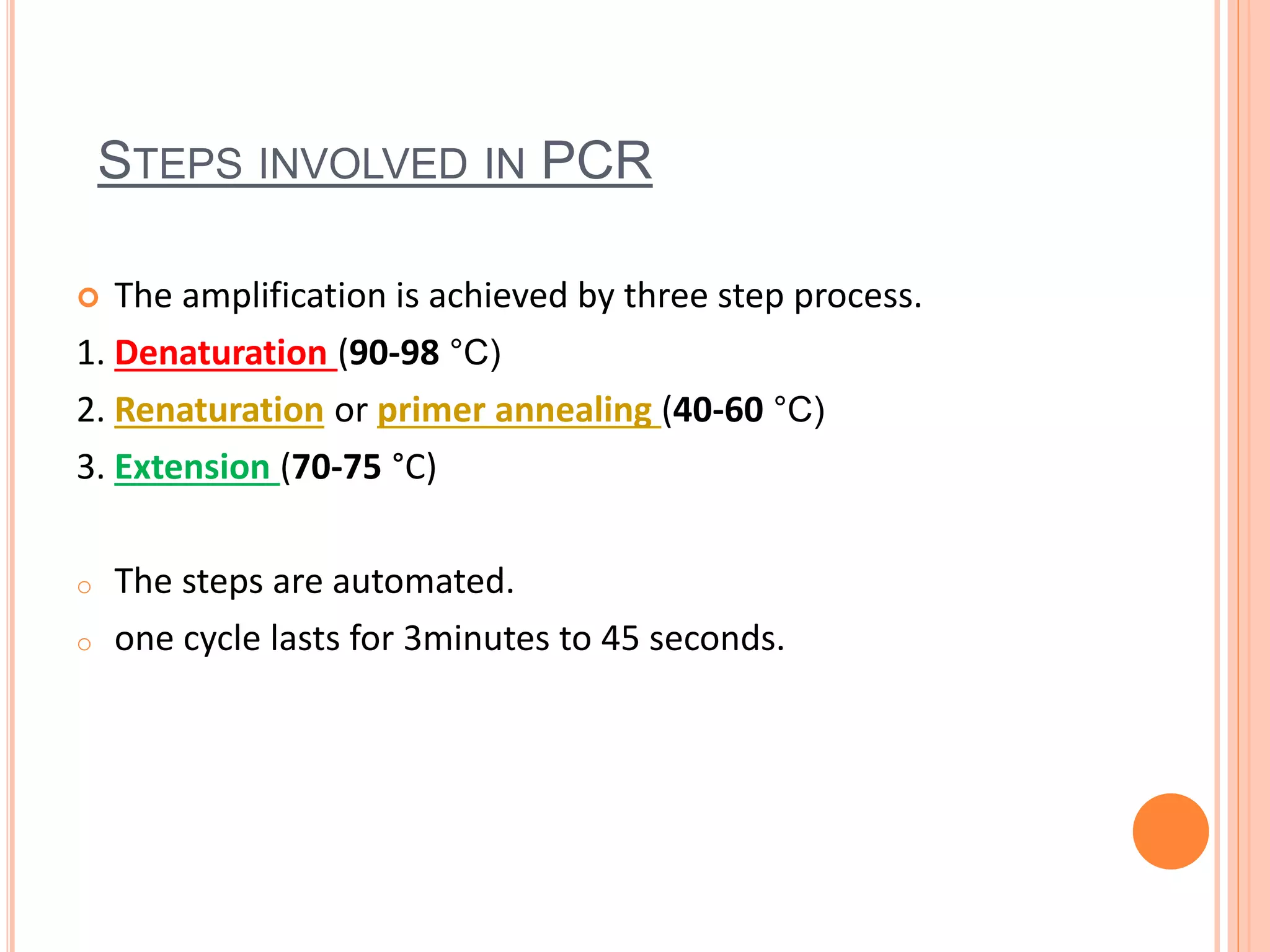 STEPS INVOLVED IN PCR

The amplification is achieved by three step process.

1. Denaturation (90-98 °C)

2. Renaturation or primer annealing (40-60 °C)

3. Extension (70-75 °C)

The steps are automated.

one cycle lasts for 3minutes to 45 seconds.